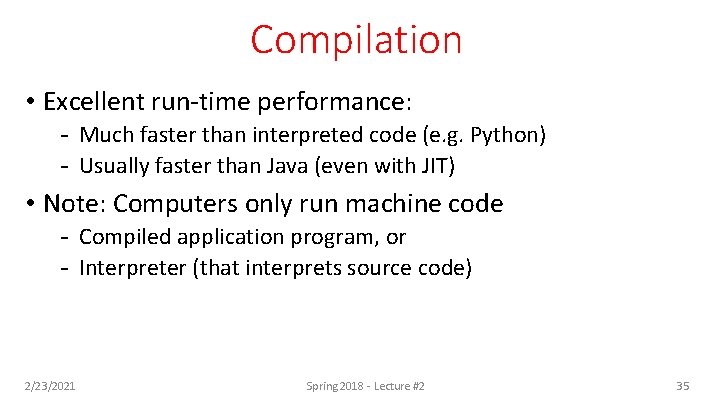 Compilation

• Excellent run-time performance:
- Much faster than interpreted code (e.g. Python)
- Usually faster than Java (even with JIT)

• Note: Computers only run machine code
- Compiled application program, or
- Interpreter (that interprets source code)

2/23/2021

Spring 2018 - Lecture #2

35